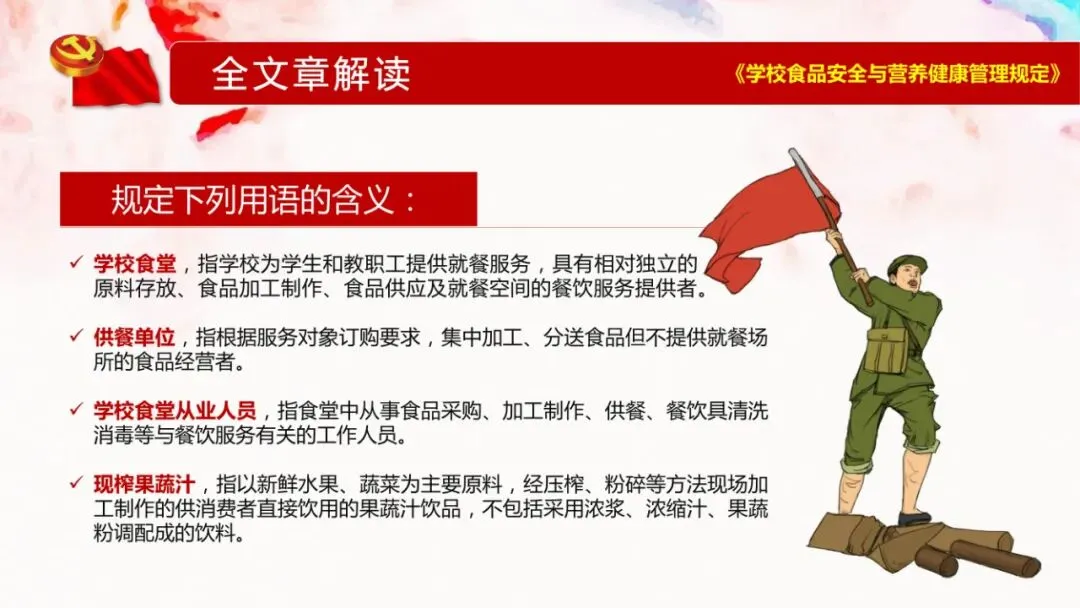 全文章解读

《学校食品安全与营养健康管理规定》

规定下列用语的含义：

✓ 学校食堂，指学校为学生和教职工提供就餐服务，具有相对独立的原料存放、食品加工制作、食品供应及就餐空间的餐饮服务提供者。

✓ 供餐单位，指根据服务对象订购要求，集中加工、分送食品但不提供就餐场所的食品经营者。

✓ 学校食堂从业人员，指食堂中从事食品采购、加工制作、供餐、餐饮具清洗消毒等与餐饮服务有关的工作人员。

✓ 现榨果蔬汁，指以新鲜水果、蔬菜为主要原料，经压榨、粉碎等方法现场加工制作的供消费者直接饮用的果蔬汁饮品，不包括采用浓浆、浓缩汁、果蔬粉调配成的饮料。